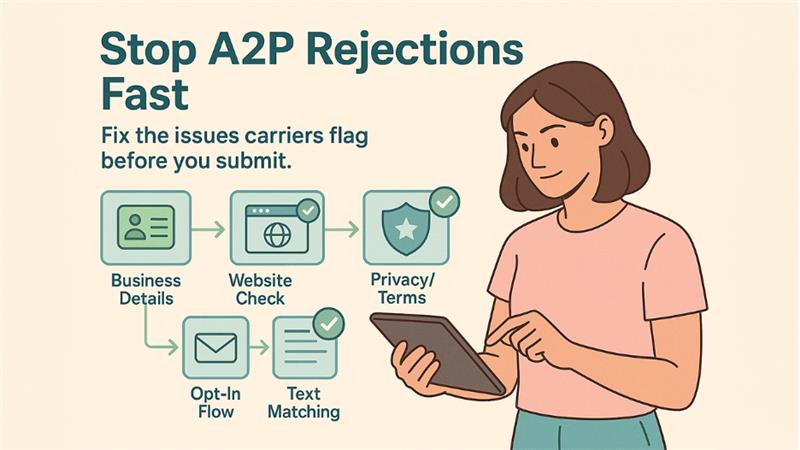 Stop A2P Rejections Fast

Fix the issues carriers flag before you submit.

Business Details

Website Check

Privacy/ Terms

Opt-In Flow

Text Matching